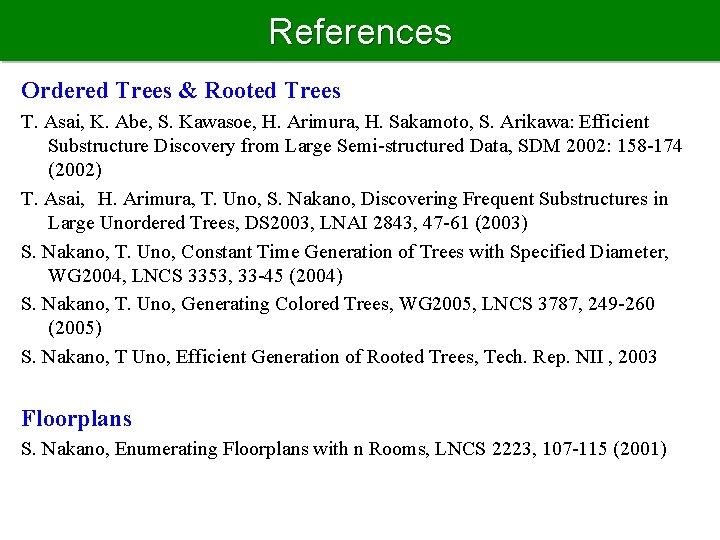 References

Ordered Trees & Rooted Trees

T. Asai, K. Abe, S. Kawasoe, H. Arimura, H. Sakamoto, S. Arikawa: Efficient Substructure Discovery from Large Semi-structured Data, SDM 2002: 158-174 (2002)

T. Asai, H. Arimura, T. Uno, S. Nakano, Discovering Frequent Substructures in Large Unordered Trees, DS2003, LNAI 2843, 47-61 (2003)

S. Nakano, T. Uno, Constant Time Generation of Trees with Specified Diameter, WG2004, LNCS 3353, 33-45 (2004)

S. Nakano, T. Uno, Generating Colored Trees, WG2005, LNCS 3787, 249-260 (2005)

S. Nakano, T Uno, Efficient Generation of Rooted Trees, Tech. Rep. NII , 2003

Floorplans

S. Nakano, Enumerating Floorplans with n Rooms, LNCS 2223, 107-115 (2001)